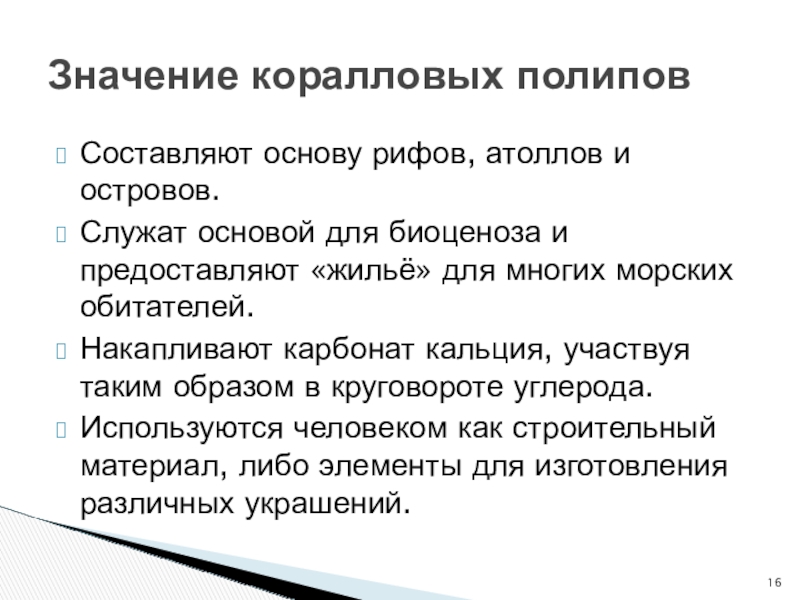 Значение коралловых полипов

Составляют основу рифов, атоллов и островов.

Служат основой для биоценоза и предоставляют «жильё» для многих морских обитателей.

Накапливают карбонат кальция, участвуя таким образом в круговороте углерода.

Используются человеком как строительный материал, либо элементы для изготовления различных украшений.

16